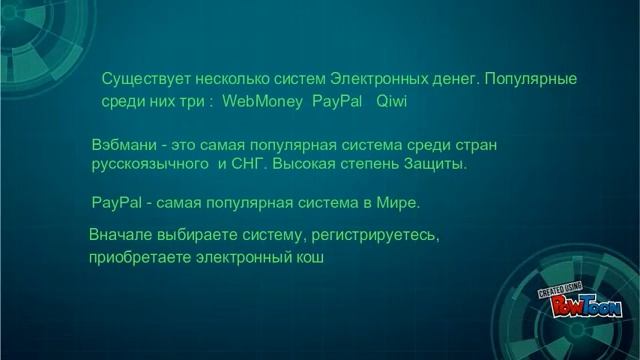 Существует несколько систем Электронных денег. Популярные среди них три : WebMoney PayPal Qiwi

Вэбмани - это самая популярная система среди стран русскоязычного и СНГ. Высокая степень Защиты.

PayPal - самая популярная система в Мире.

Вначале выбираете систему, регистрируетесь, приобретаете электронный кош

CREATED USING PowToon